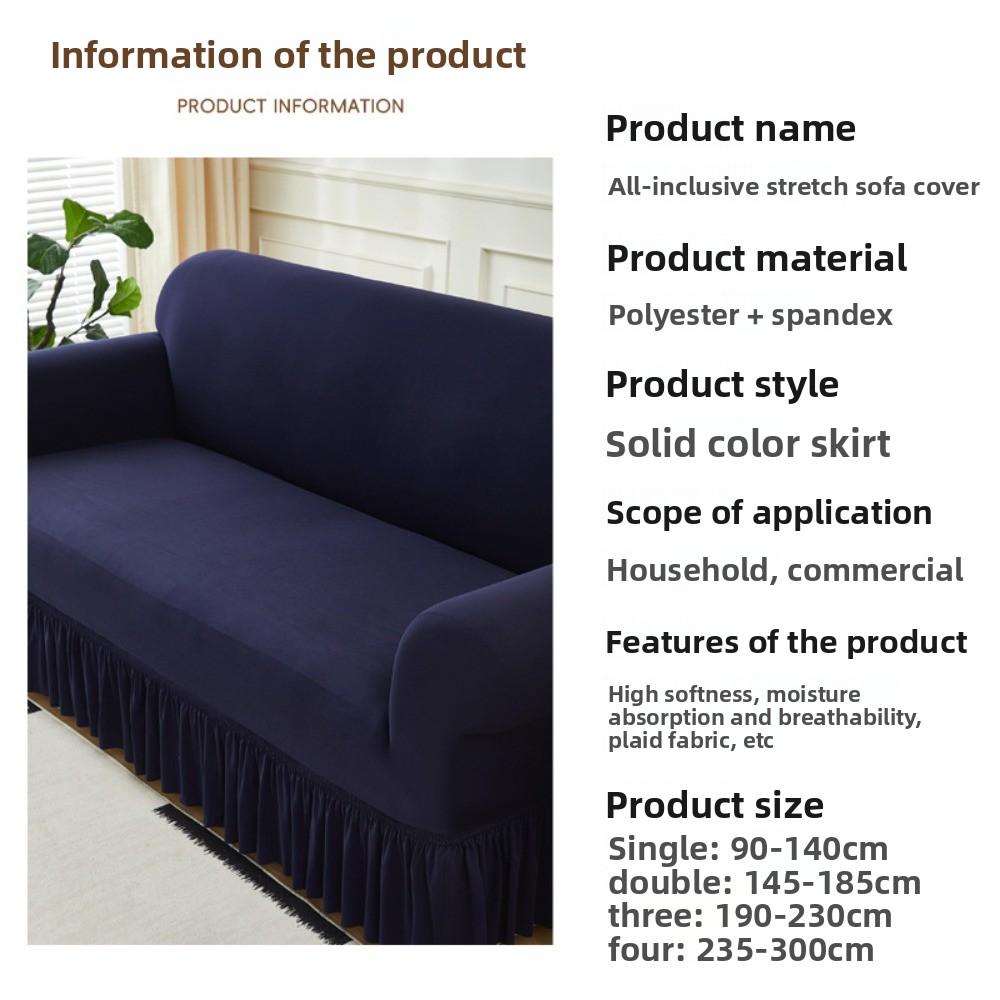 Information of the product

PRODUCT INFORMATION

Product name

All-inclusive stretch sofa cover

Product material

Polyester + spandex

Product style

Solid color skirt

Scope of application

Household, commercial

Features of the product

High softness, moisture absorption and breathability, plaid fabric, etc

Product size

Single: 90-140cm
double: 145-185cm
three: 190-230cm
four: 235-300cm